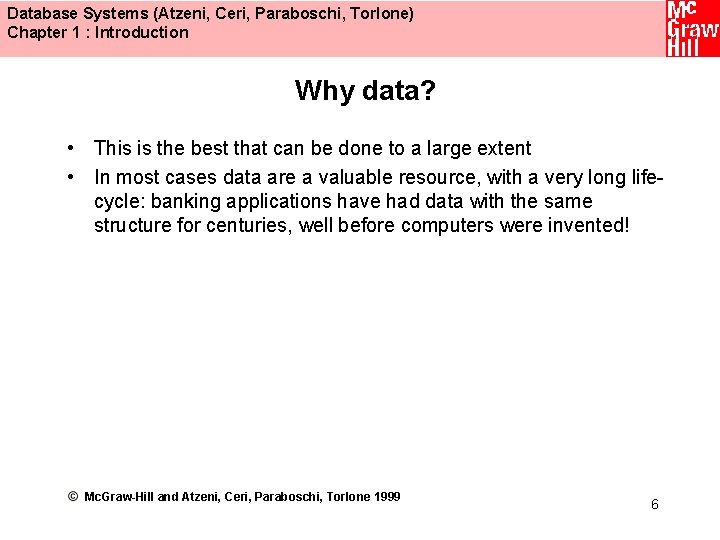 Database Systems (Atzeni, Ceri, Paraboschi, Torlone)
Chapter 1 : Introduction

Mc Graw Hill

Why data?

• This is the best that can be done to a large extent
• In most cases data are a valuable resource, with a very long life-cycle: banking applications have had data with the same structure for centuries, well before computers were invented!

© McGraw-Hill and Atzeni, Ceri, Paraboschi, Torlone 1999

6